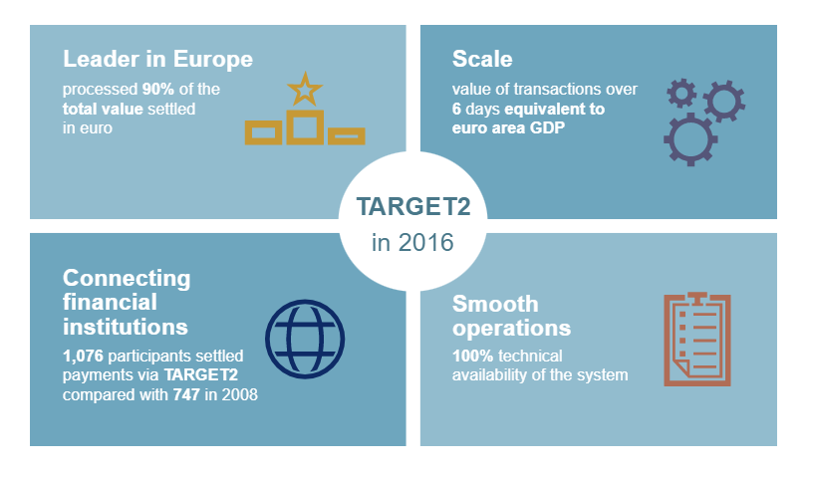 Leader in Europe

processed 90% of the total value settled in euro

Scale

value of transactions over 6 days equivalent to euro area GDP

TARGET2

in 2016

Connecting financial institutions

1,076 participants settled payments via TARGET2 compared with 747 in 2008

Smooth operations

100% technical availability of the system